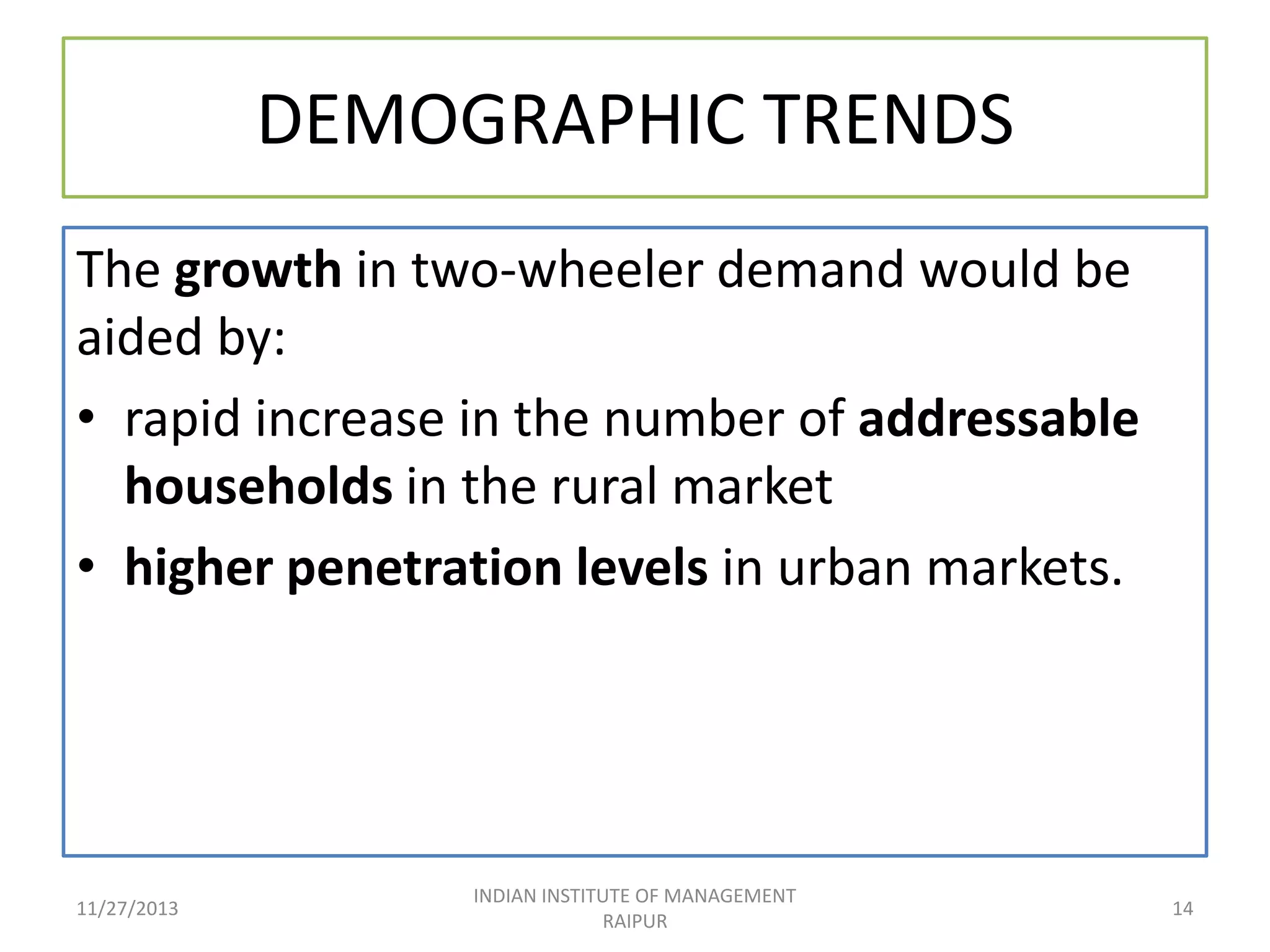 DEMOGRAPHIC TRENDS

The growth in two-wheeler demand would be aided by:

• rapid increase in the number of addressable households in the rural market
• higher penetration levels in urban markets.

11/27/2013

INDIAN INSTITUTE OF MANAGEMENT RAIPUR

14